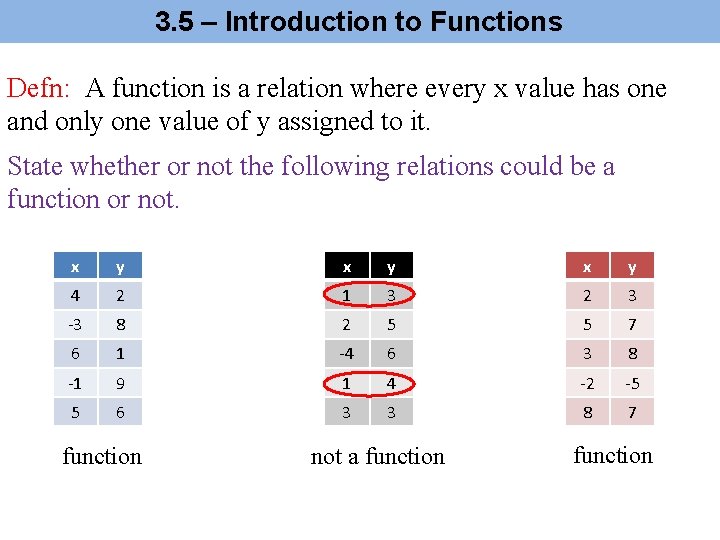 3.5 – Introduction to Functions

Defn: A function is a relation where every x value has one and only one value of y assigned to it.

State whether or not the following relations could be a function or not.

| x | y |
|---|---|
| 4 | 2 |
| -3 | 8 |
| 6 | 1 |
| -1 | 9 |
| 5 | 6 |

function

| x | y |
|---|---|
| 1 | 3 |
| 2 | 5 |
| -4 | 6 |
| 1 | 4 |
| 3 | 3 |

not a function

| x | y |
|---|---|
| 2 | 3 |
| 5 | 7 |
| 3 | 8 |
| -2 | -5 |
| 8 | 7 |

function